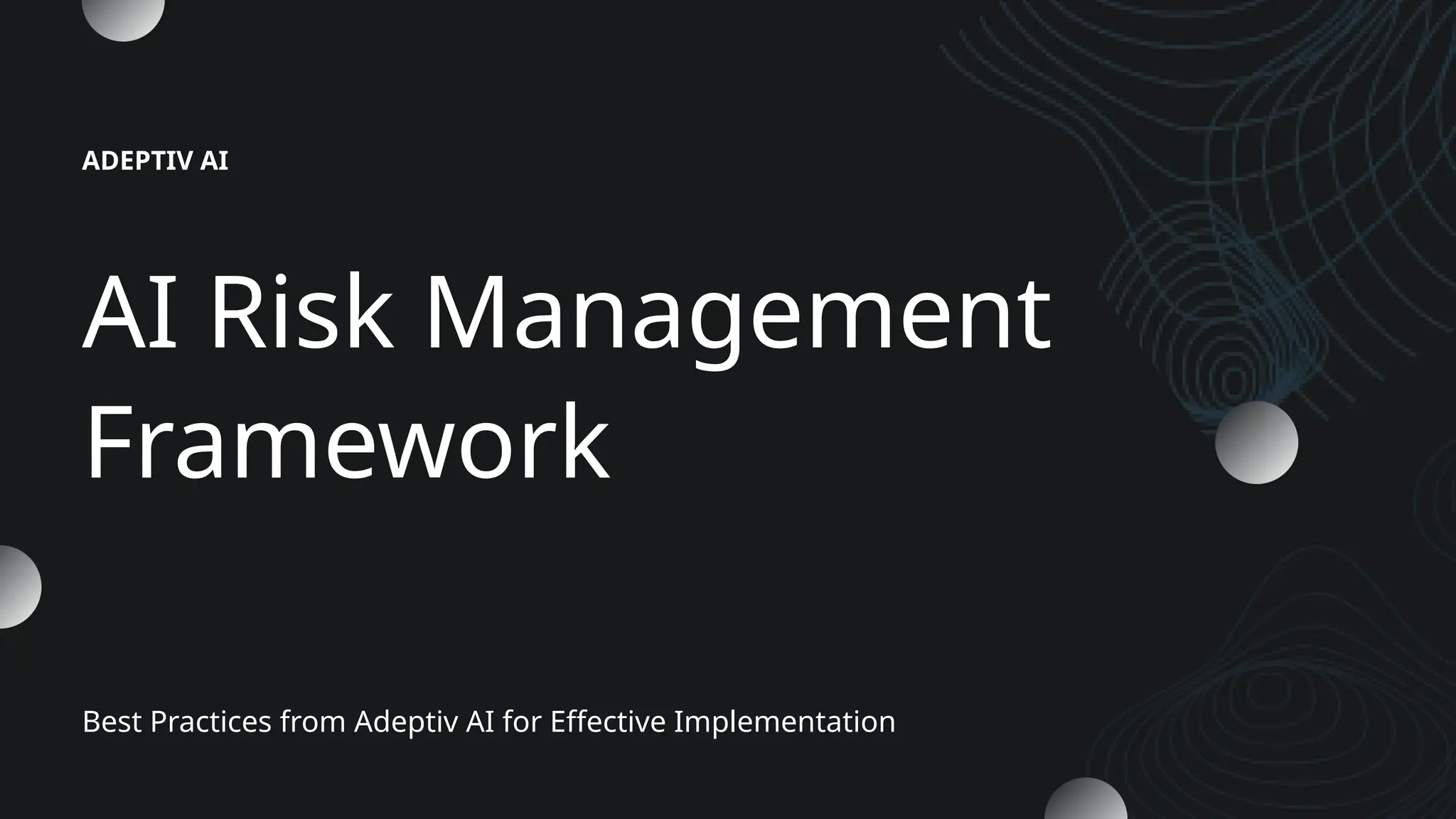 ADEPTIV AI

AI Risk Management Framework

Best Practices from Adeptiv AI for Effective Implementation